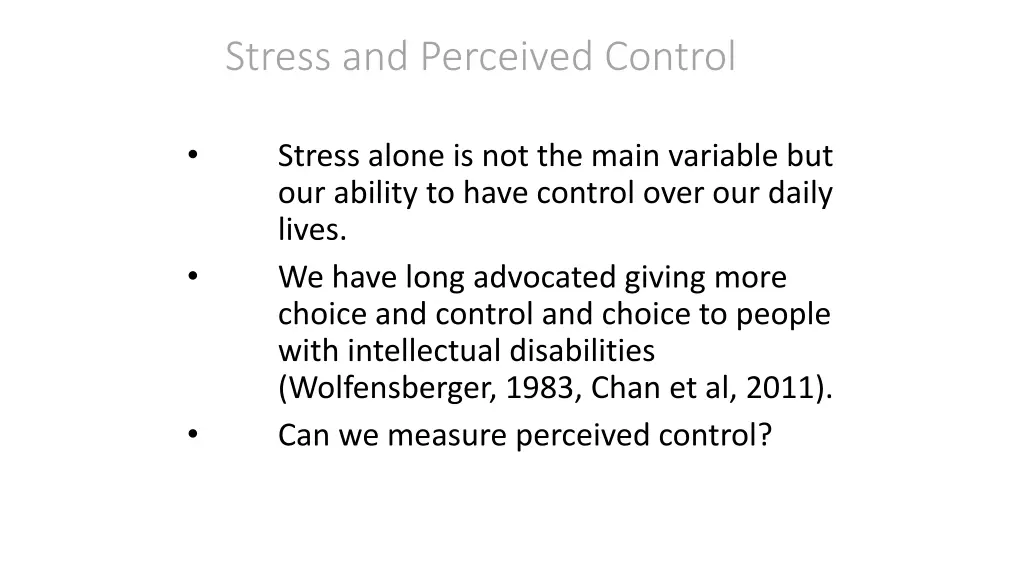 Stress and Perceived Control

• Stress alone is not the main variable but our ability to have control over our daily lives.
• We have long advocated giving more choice and control and choice to people with intellectual disabilities (Wolfensberger, 1983, Chan et al, 2011).
• Can we measure perceived control?